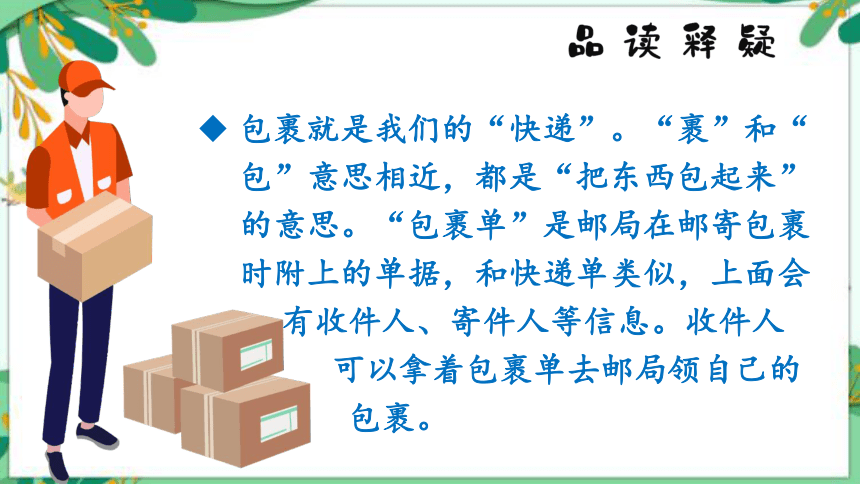 品读释疑

◆ 包裹就是我们的“快递”。“裹”和“包”意思相近，都是“把东西包起来”的意思。“包裹单”是邮局在邮寄包裹时附上的单据，和快递单类似，上面会有收件人、寄件人等信息。收件人可以拿着包裹单去邮局领自己的包裹。